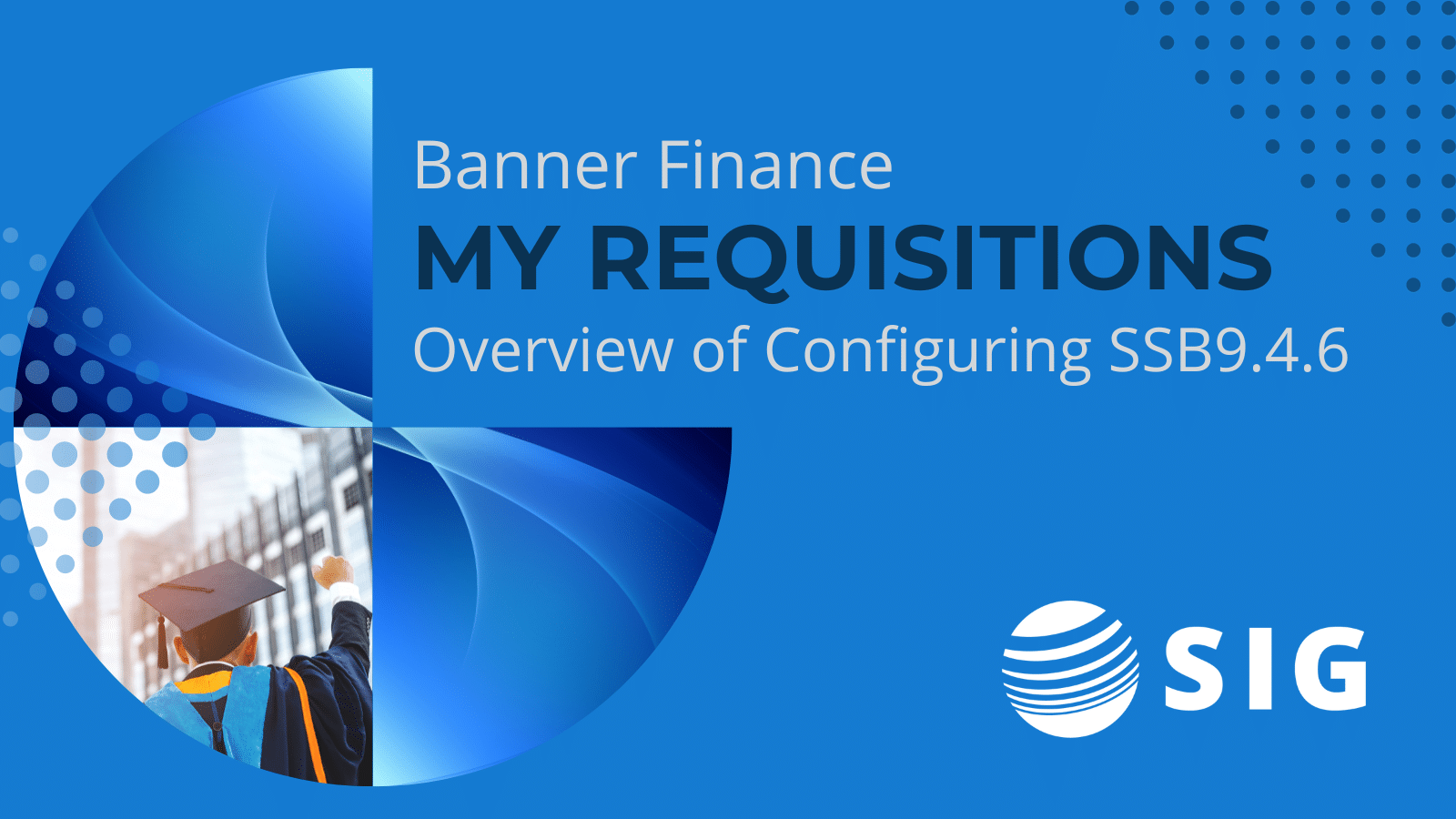 Banner Finance
MY REQUISITIONS
Overview of Configuring SSB9.4.6

SIG